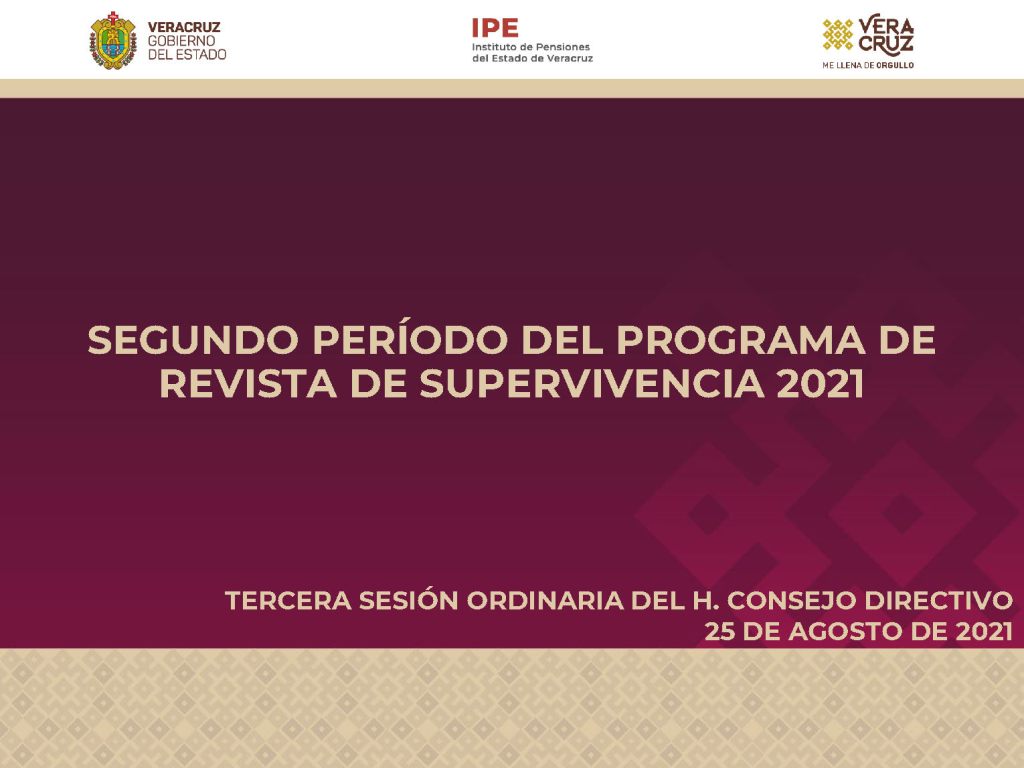 VERACRUZ
GOBIERNO
DEL ESTADO

IPE
Instituto de Pensiones
del Estado de Veracruz

VERA
CRUZ
ME LLENA DE ORGULLO

SEGUNDO PERÍODO DEL PROGRAMA DE REVISTA DE SUPERVIVENCIA 2021

TERCERA SESIÓN ORDINARIA DEL H. CONSEJO DIRECTIVO
25 DE AGOSTO DE 2021